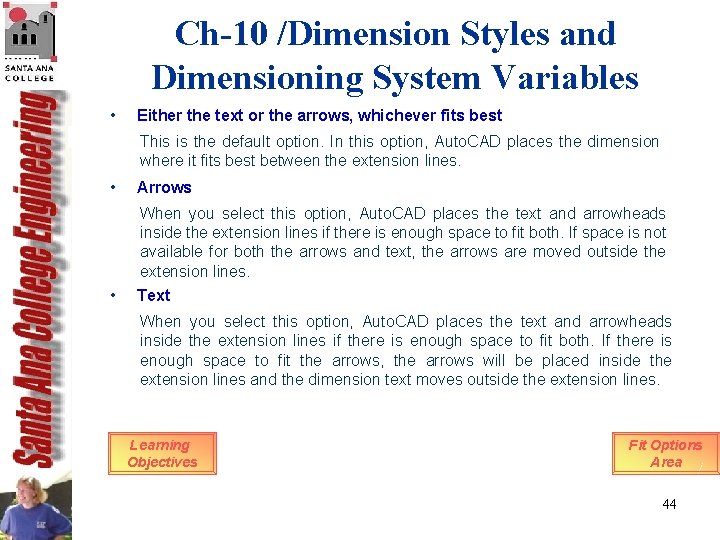 SANTA ANA COLLEGE

Santa Ana College Engineering

Ch-10 /Dimension Styles and Dimensioning System Variables

• Either the text or the arrows, whichever fits best

This is the default option. In this option, AutoCAD places the dimension where it fits best between the extension lines.

• Arrows

When you select this option, AutoCAD places the text and arrowheads inside the extension lines if there is enough space to fit both. If space is not available for both the arrows and text, the arrows are moved outside the extension lines.

• Text

When you select this option, AutoCAD places the text and arrowheads inside the extension lines if there is enough space to fit both. If there is enough space to fit the arrows, the arrows will be placed inside the extension lines and the dimension text moves outside the extension lines.

Learning Objectives

Fit Options Area

44